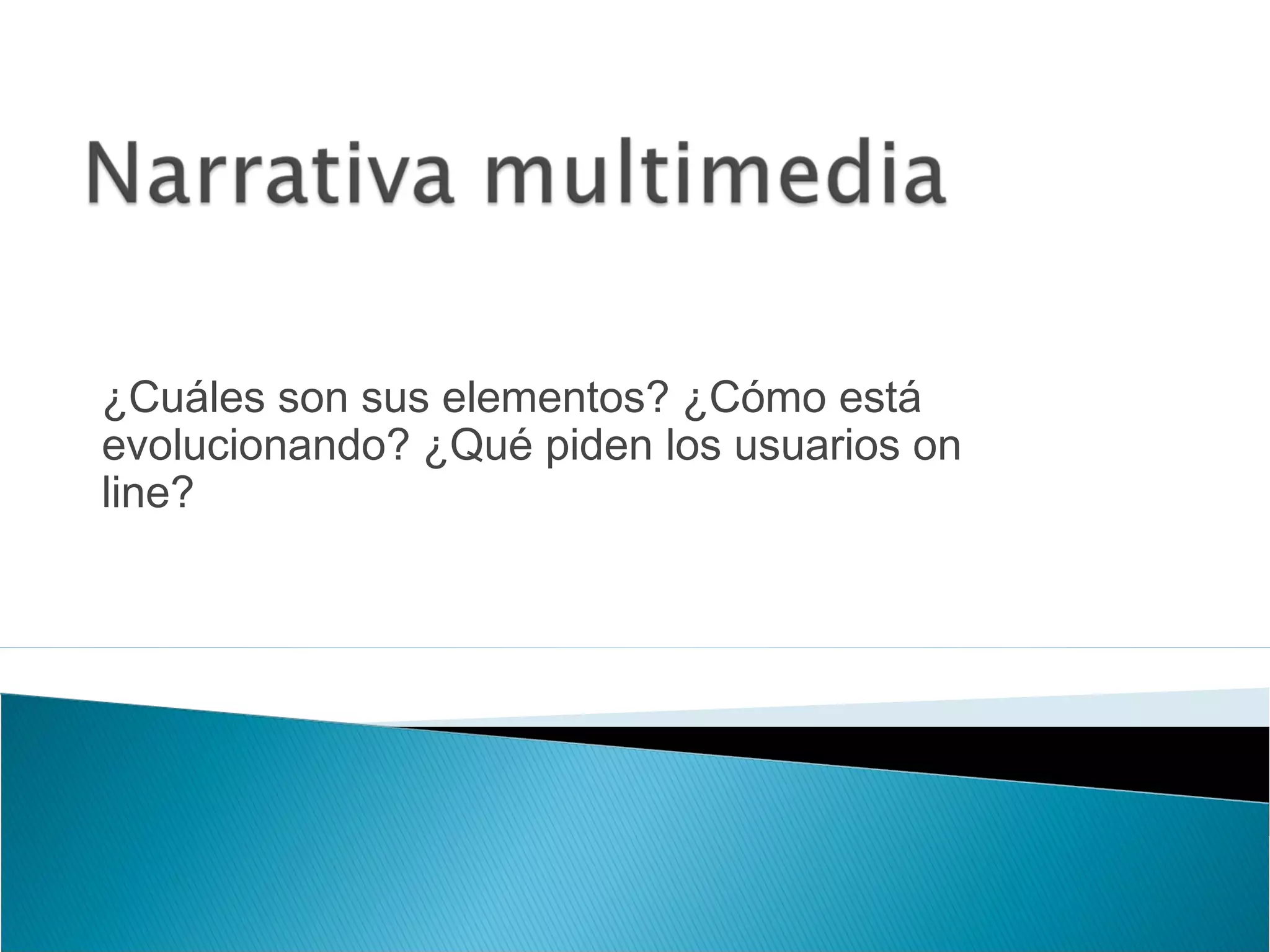 Narrativa multimedia

¿Cuáles son sus elementos? ¿Cómo está evolucionando? ¿Qué piden los usuarios on line?